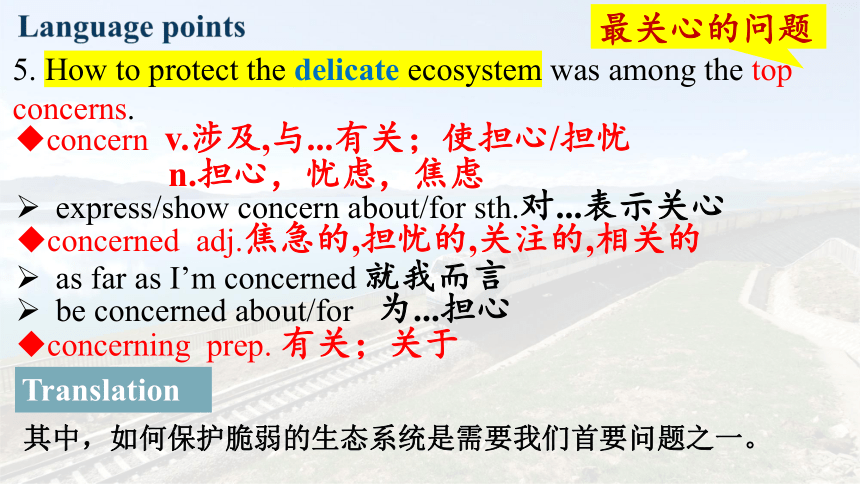 Language points

最关心的问题

5. How to protect the delicate ecosystem was among the top concerns.

◆concern v.涉及,与...有关；使担心/担忧
n.担心，忧虑，焦虑

➢ express/show concern about/for sth.对...表示关心

◆concerned adj.焦急的,担忧的,关注的,相关的

➢ as far as I'm concerned 就我而言

➢ be concerned about/for 为...担心

◆concerning prep. 有关；关于

Translation

其中，如何保护脆弱的生态系统是需要我们首要问题之一。